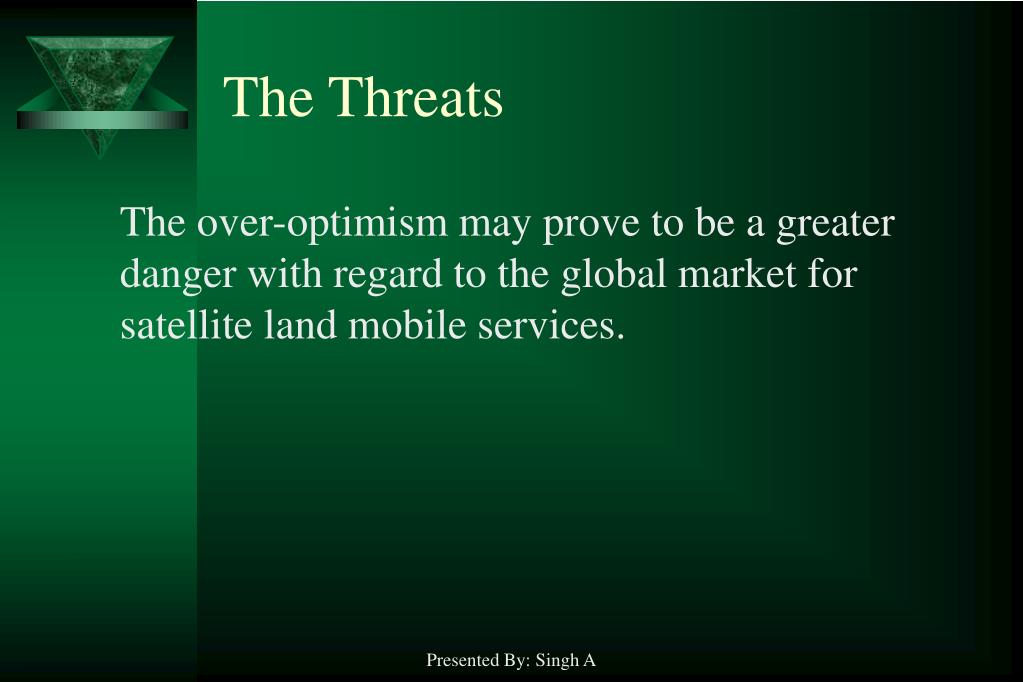 The Threats

The over-optimism may prove to be a greater danger with regard to the global market for satellite land mobile services.

Presented By: Singh A